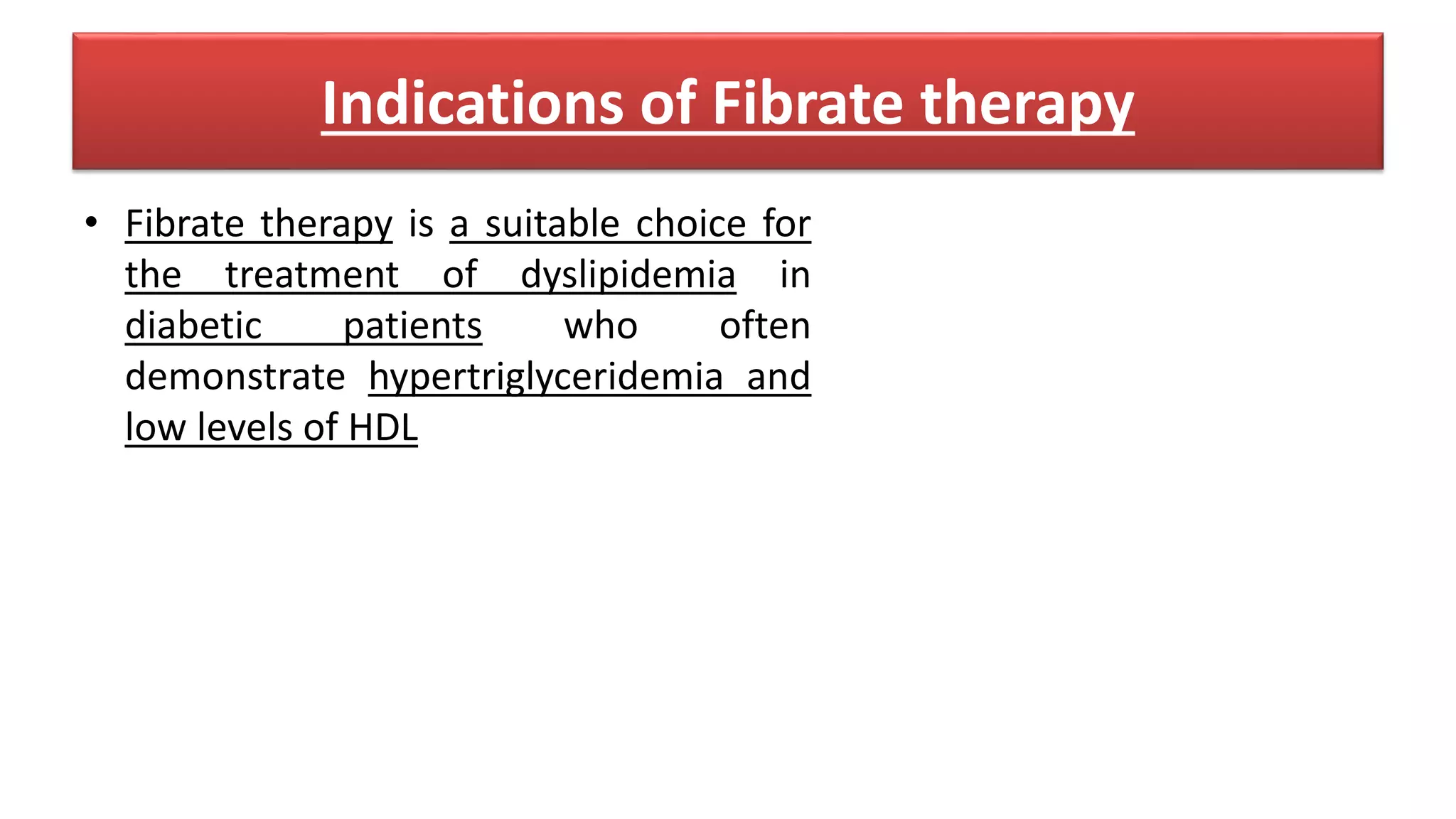 Indications of Fibrate therapy

• Fibrate therapy is a suitable choice for the treatment of dyslipidemia in diabetic patients who often demonstrate hypertriglyceridemia and low levels of HDL